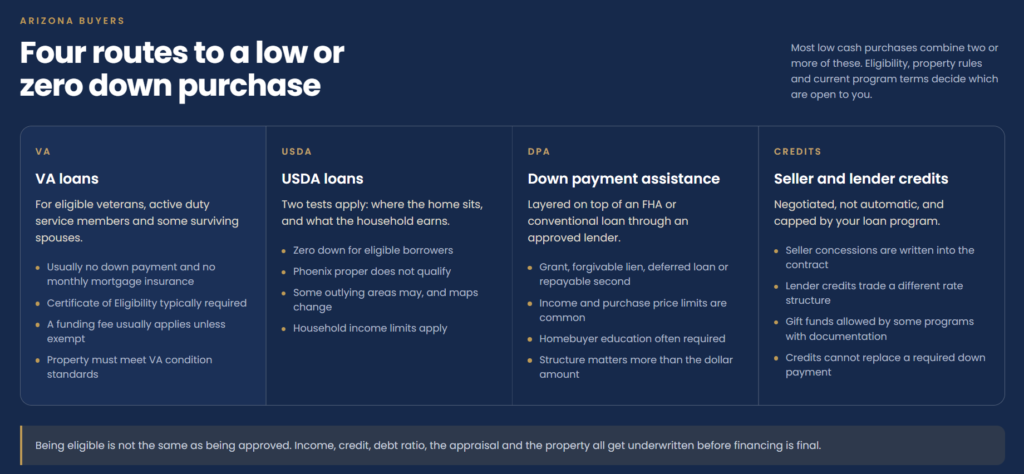 ARIZONA BUYERS

Four routes to a low or zero down purchase

Most low cash purchases combine two or more of these. Eligibility, property rules and current program terms decide which are open to you.

VA

VA loans

For eligible veterans, active duty service members and some surviving spouses.

- Usually no down payment and no monthly mortgage insurance
- Certificate of Eligibility typically required
- A funding fee usually applies unless exempt
- Property must meet VA condition standards

USDA

USDA loans

Two tests apply: where the home sits, and what the household earns.

- Zero down for eligible borrowers
- Phoenix proper does not qualify
- Some outlying areas may, and maps change
- Household income limits apply

DPA

Down payment assistance

Layered on top of an FHA or conventional loan through an approved lender.

- Grant, forgivable lien, deferred loan or repayable second
- Income and purchase price limits are common
- Homebuyer education often required
- Structure matters more than the dollar amount

CREDITS

Seller and lender credits

Negotiated, not automatic, and capped by your loan program.

- Seller concessions are written into the contract
- Lender credits trade a different rate structure
- Gift funds allowed by some programs with documentation
- Credits cannot replace a required down payment

Being eligible is not the same as being approved. Income, credit, debt ratio, the appraisal and the property all get underwritten before financing is final.